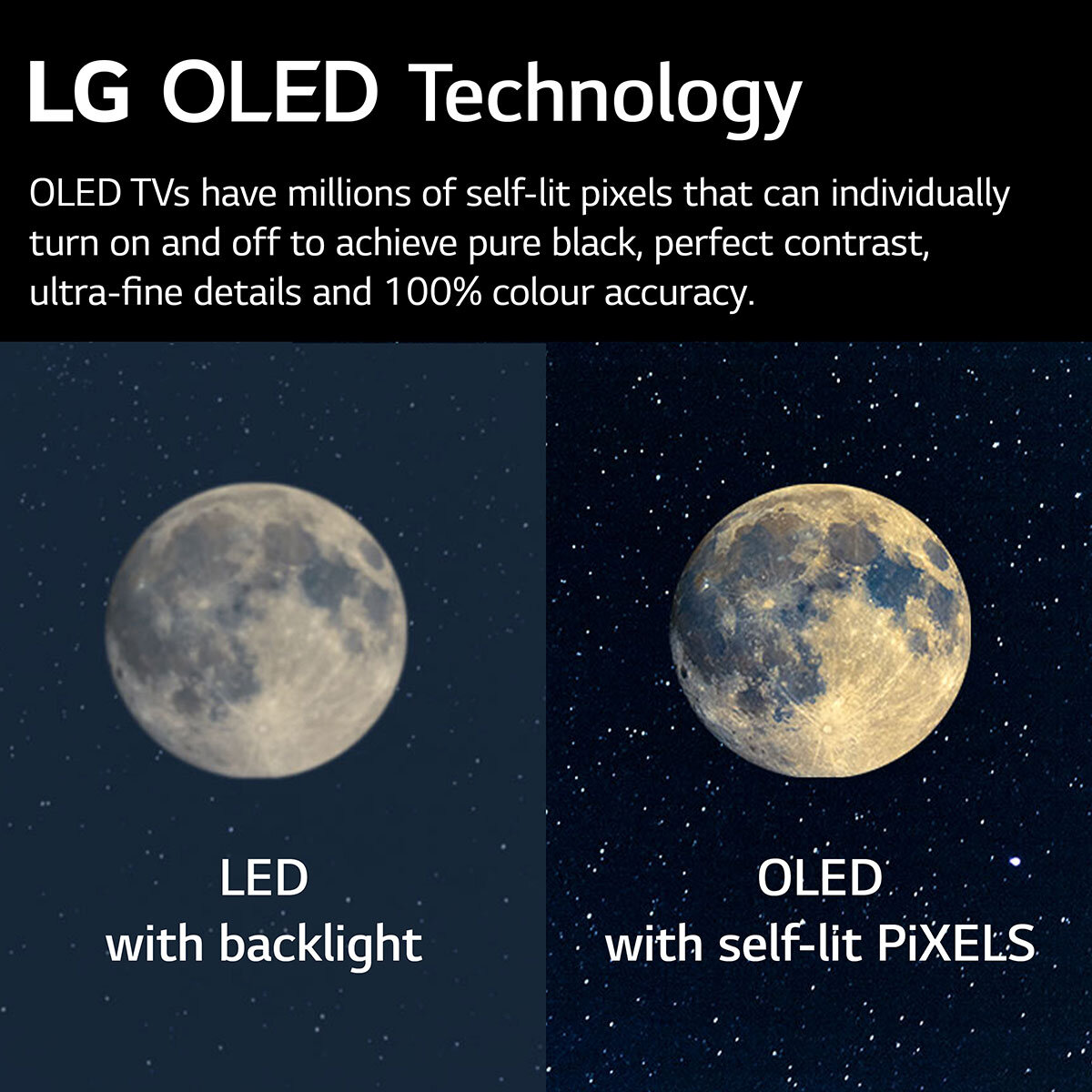 LG OLED Technology

OLED TVs have millions of self-lit pixels that can individually turn on and off to achieve pure black, perfect contrast, ultra-fine details and 100% colour accuracy.

LED
with backlight

OLED
with self-lit PiXELS